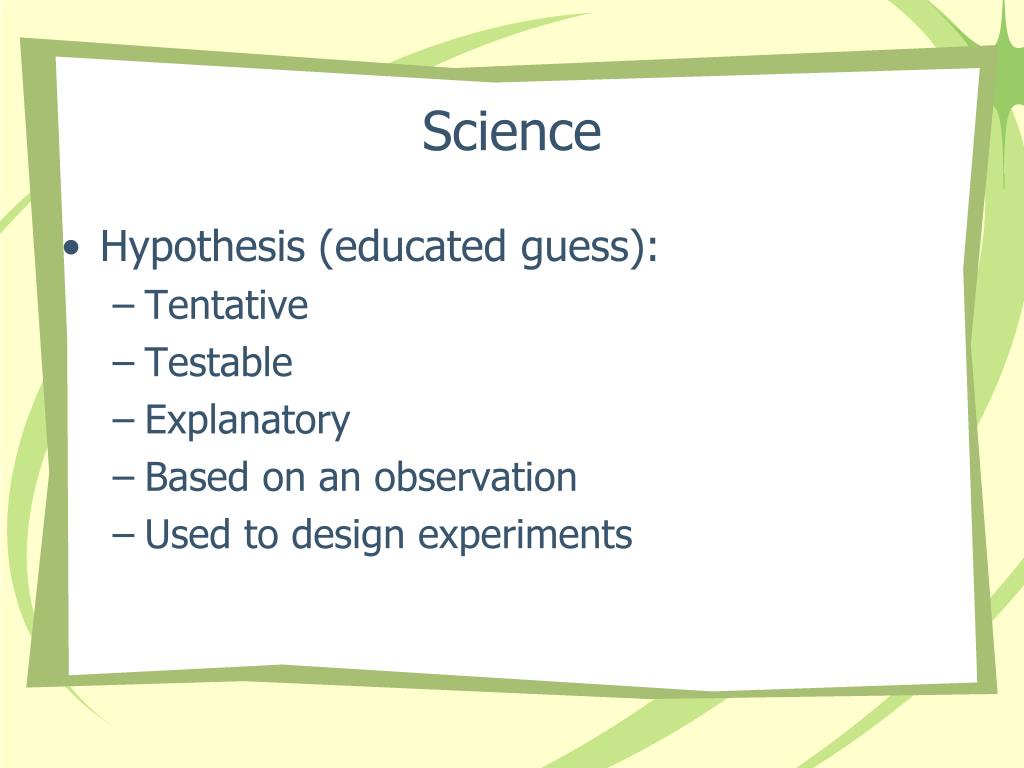 Science

• Hypothesis (educated guess):
– Tentative
– Testable
– Explanatory
– Based on an observation
– Used to design experiments